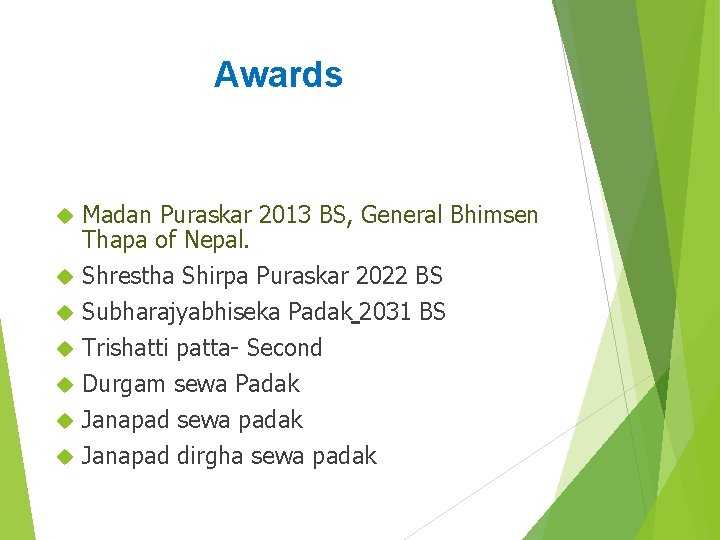 Awards

Madan Puraskar 2013 BS, General Bhimsen Thapa of Nepal.

Shrestha Shirpa Puraskar 2022 BS

Subharajyabhiseka Padak 2031 BS

Trishatti patta- Second

Durgam sewa Padak

Janapad sewa padak

Janapad dirgha sewa padak